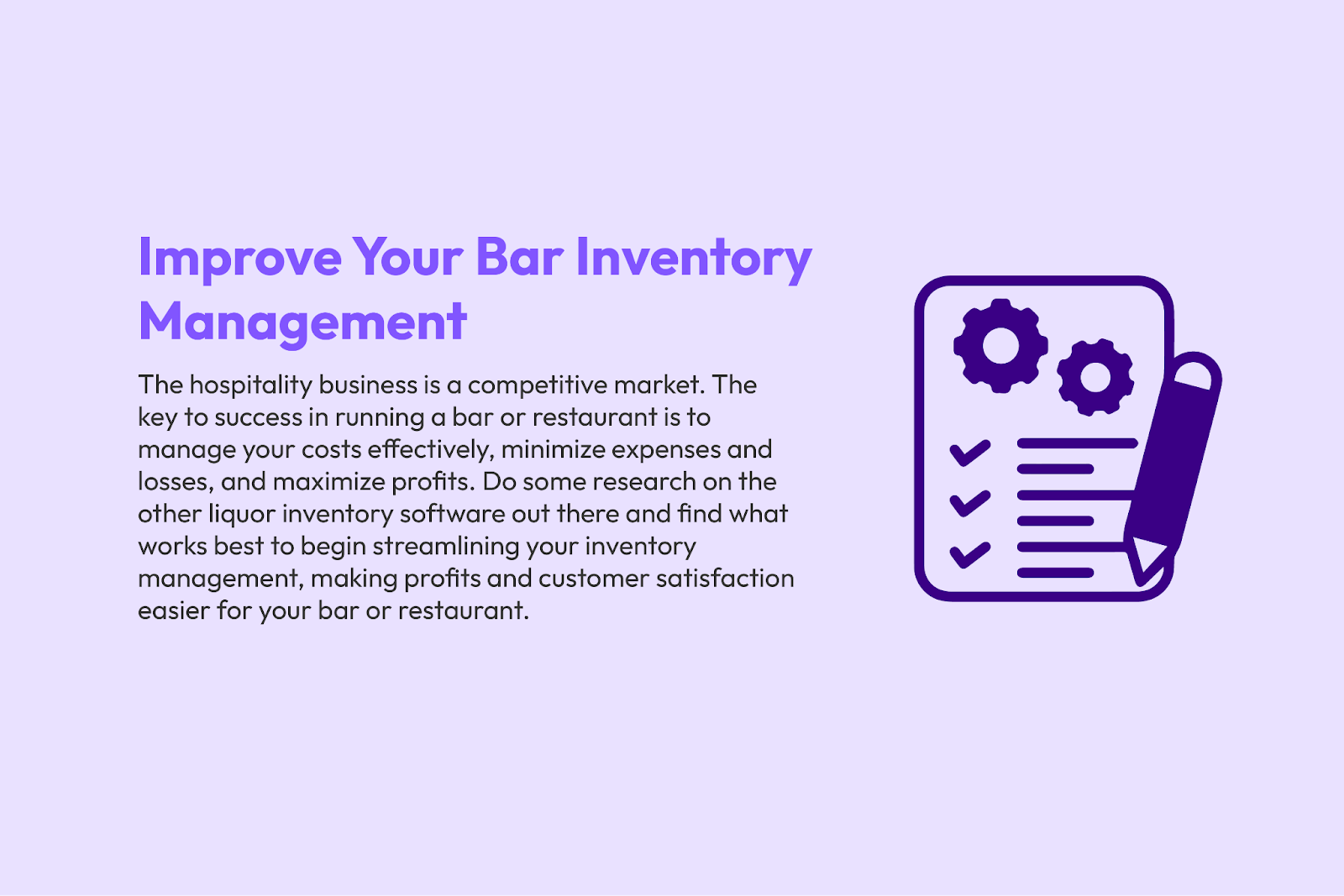 Improve Your Bar Inventory Management

The hospitality business is a competitive market. The key to success in running a bar or restaurant is to manage your costs effectively, minimize expenses and losses, and maximize profits. Do some research on the other liquor inventory software out there and find what works best to begin streamlining your inventory management, making profits and customer satisfaction easier for your bar or restaurant.